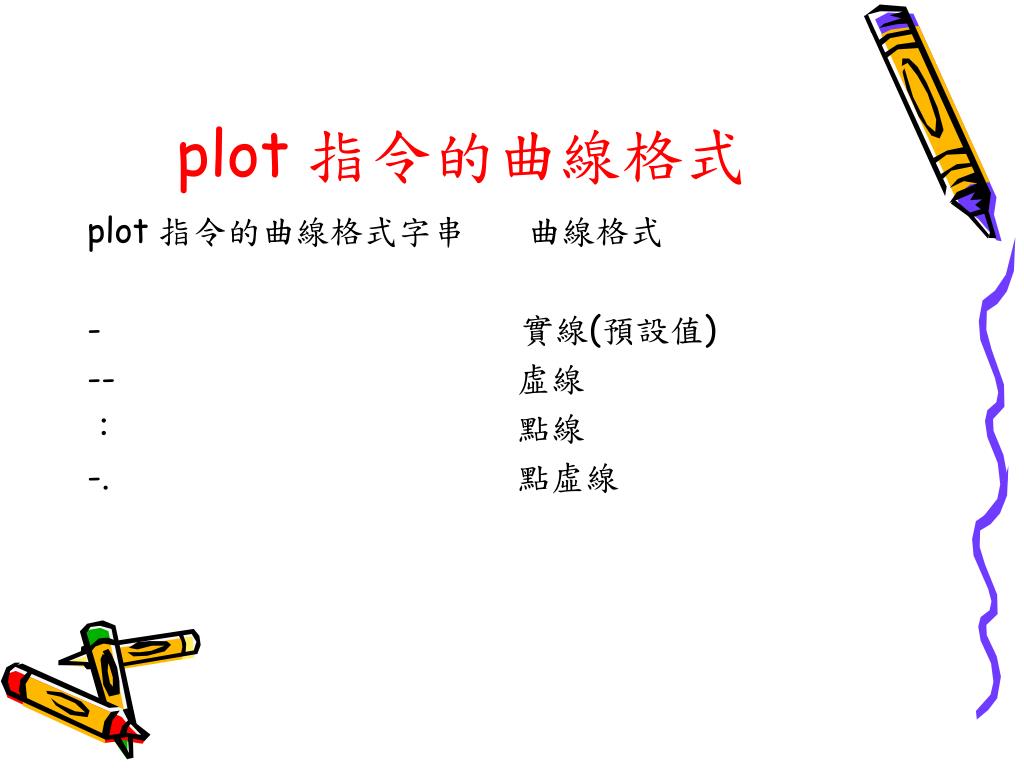 plot 指令的曲線格式

| plot 指令的曲線格式字串 | 曲線格式 |
|---|---|
| - | 實線(預設值) |
| -- | 虛線 |
| : | 點線 |
| -. | 點虛線 |